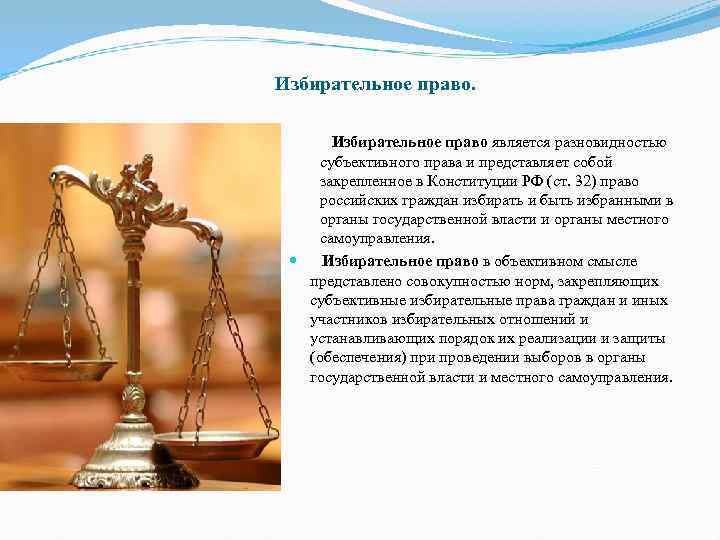 Избирательное право.

Избирательное право является разновидностью субъективного права и представляет собой закрепленное в Конституции РФ (ст. 32) право российских граждан избирать и быть избранными в органы государственной власти и органы местного самоуправления.

Избирательное право в объективном смысле представлено совокупностью норм, закрепляющих субъективные избирательные права граждан и иных участников избирательных отношений и устанавливающих порядок их реализации и защиты (обеспечения) при проведении выборов в органы государственной власти и местного самоуправления.